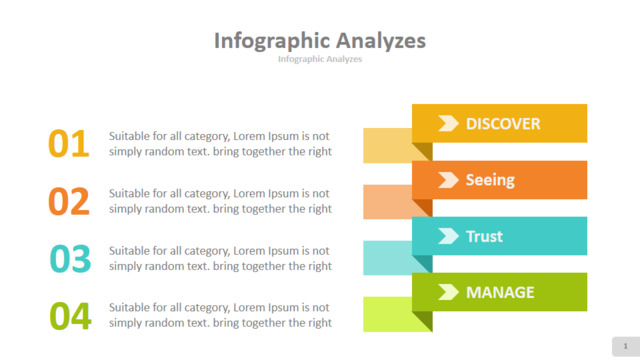 Infographic Analyzes
Infographic Analyzes

01 Suitable for all category, Lorem Ipsum is not simply random text. bring together the right

02 Suitable for all category, Lorem Ipsum is not simply random text. bring together the right

03 Suitable for all category, Lorem Ipsum is not simply random text. bring together the right

04 Suitable for all category, Lorem Ipsum is not simply random text. bring together the right

DISCOVER

Seeing

Trust

MANAGE

1